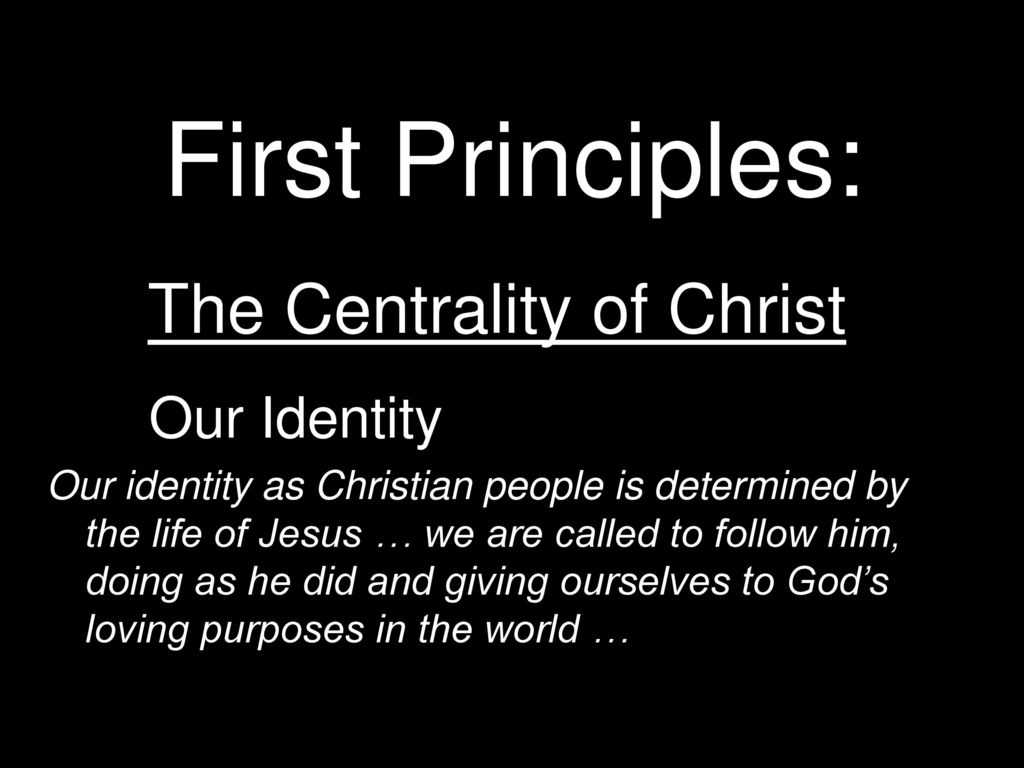 First Principles:

The Centrality of Christ

Our Identity

Our identity as Christian people is determined by the life of Jesus … we are called to follow him, doing as he did and giving ourselves to God’s loving purposes in the world …